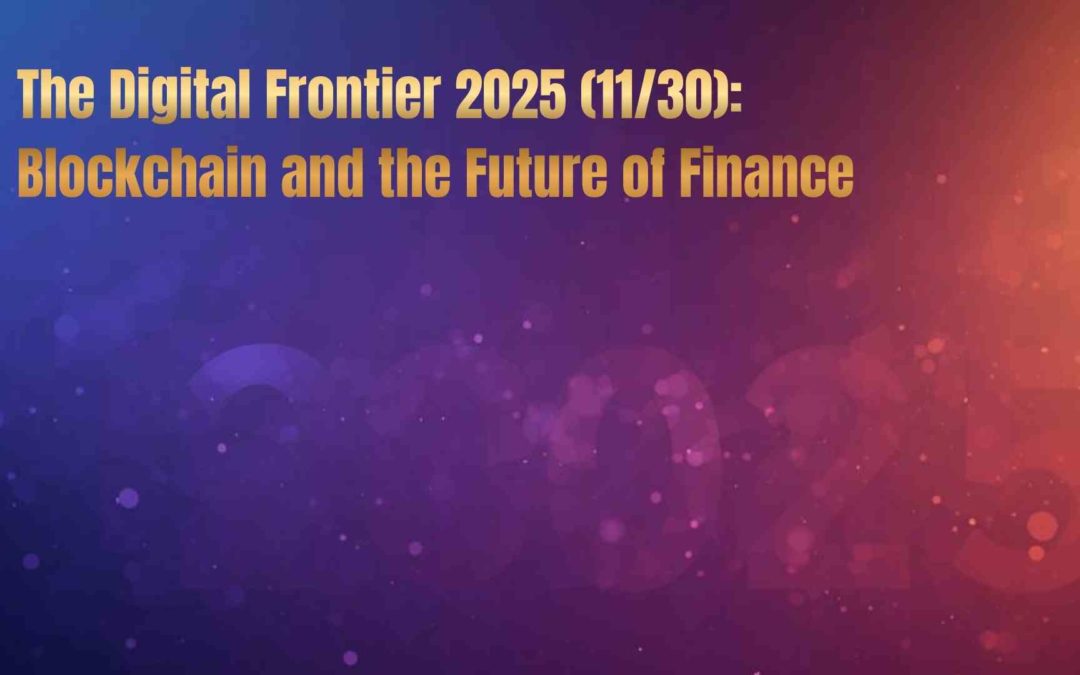 The Digital Frontier 2025 (11/30):
Blockchain and the Future of Finance

2025